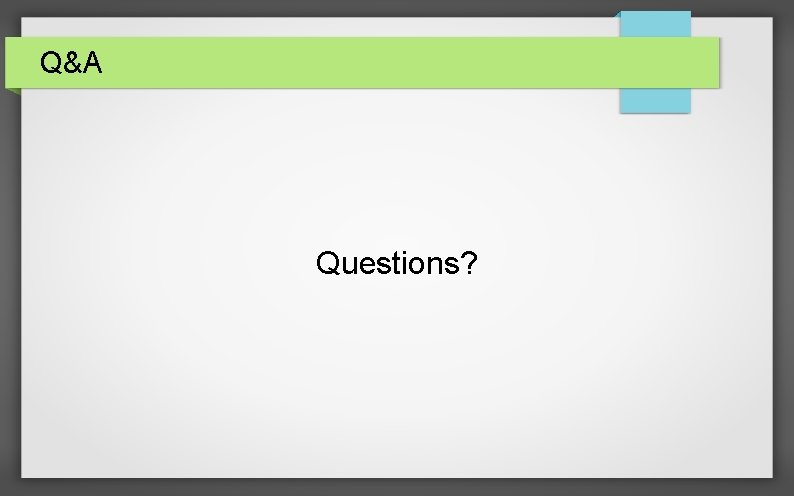 Q&A

Questions?